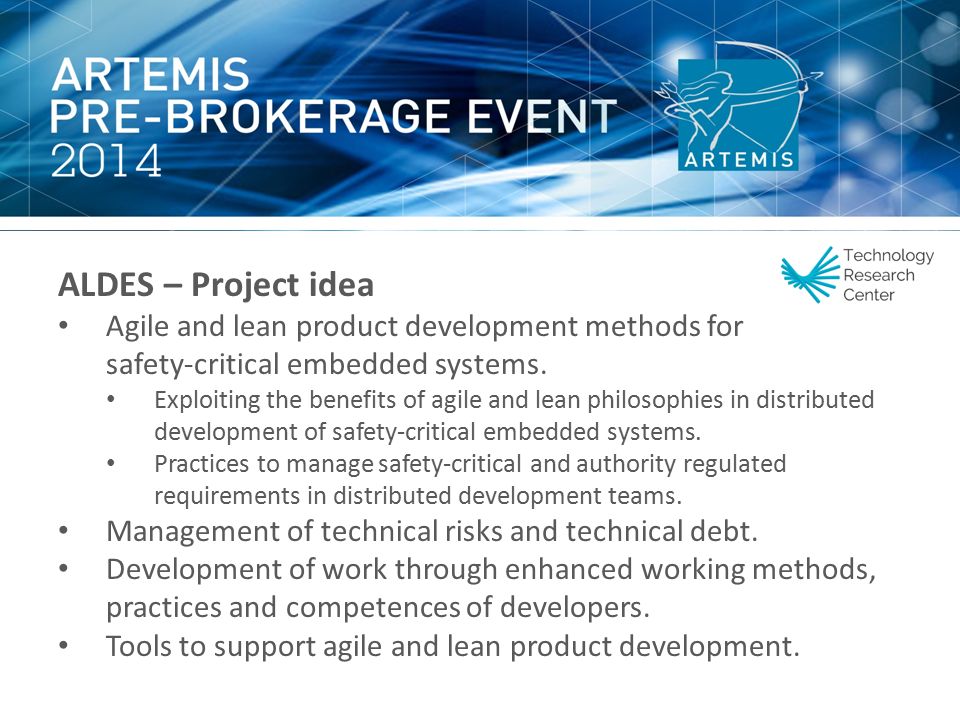 ARTEMIS
PRE-BROKERAGE EVENT
2014

ARTEMIS

Technology
Research
Center

ALDES – Project idea

• Agile and lean product development methods for safety-critical embedded systems.
  • Exploiting the benefits of agile and lean philosophies in distributed development of safety-critical embedded systems.
  • Practices to manage safety-critical and authority regulated requirements in distributed development teams.
• Management of technical risks and technical debt.
• Development of work through enhanced working methods, practices and competences of developers.
• Tools to support agile and lean product development.